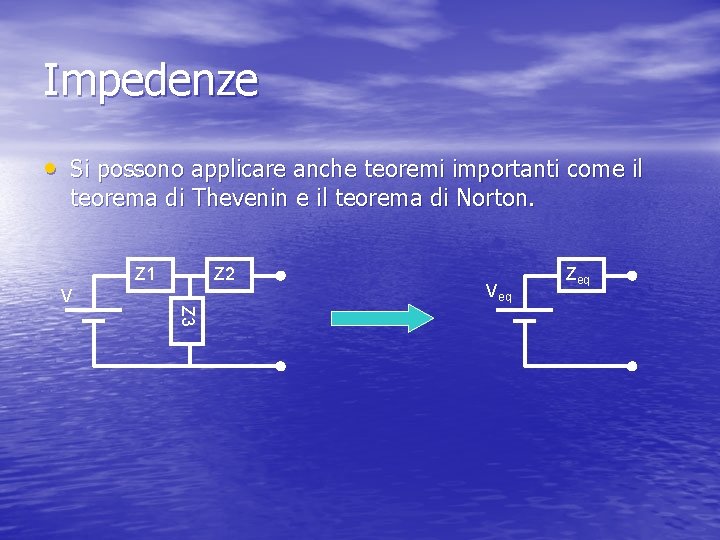 Impedenze

• Si possono applicare anche teoremi importanti come il teorema di Thevenin e il teorema di Norton.

V Z1 Z2 Z3

$V_{eq}$ $Z_{eq}$